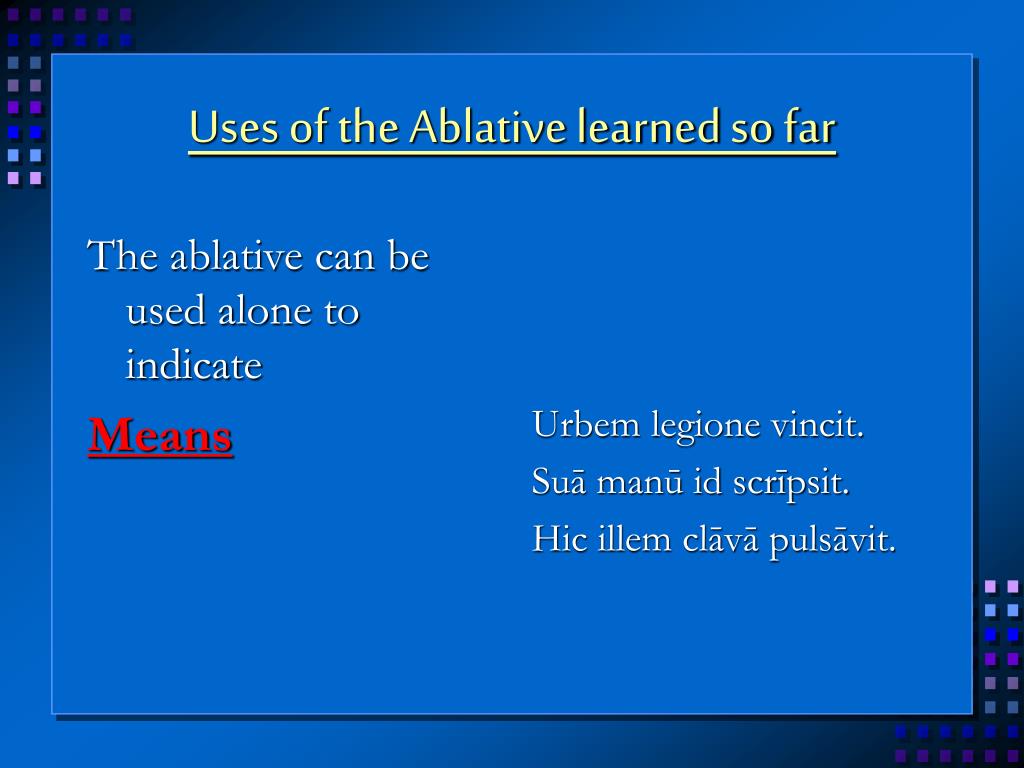 Uses of the Ablative learned so far

The ablative can be used alone to indicate

Means

Urbem legione vincit.

Suā manū id scrīpsit.

Hic illem clāvā pulsāvit.